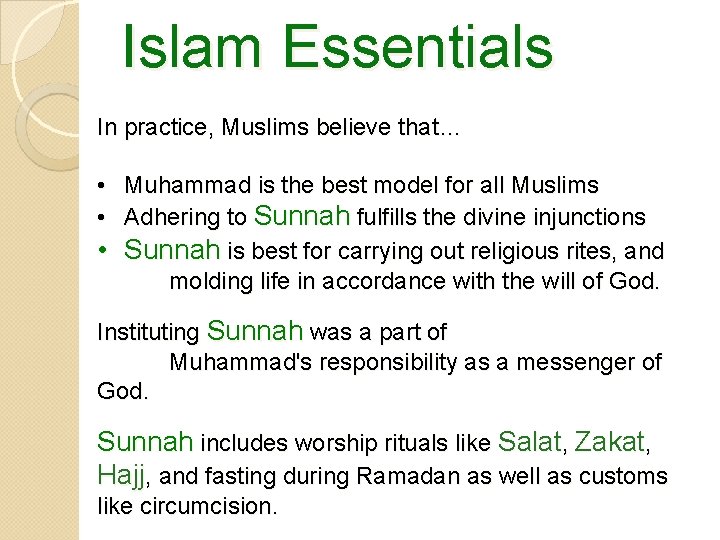 Islam Essentials

In practice, Muslims believe that…

• Muhammad is the best model for all Muslims
• Adhering to Sunnah fulfills the divine injunctions
• Sunnah is best for carrying out religious rites, and molding life in accordance with the will of God.

Instituting Sunnah was a part of Muhammad's responsibility as a messenger of God.

Sunnah includes worship rituals like Salat, Zakat, Hajj, and fasting during Ramadan as well as customs like circumcision.